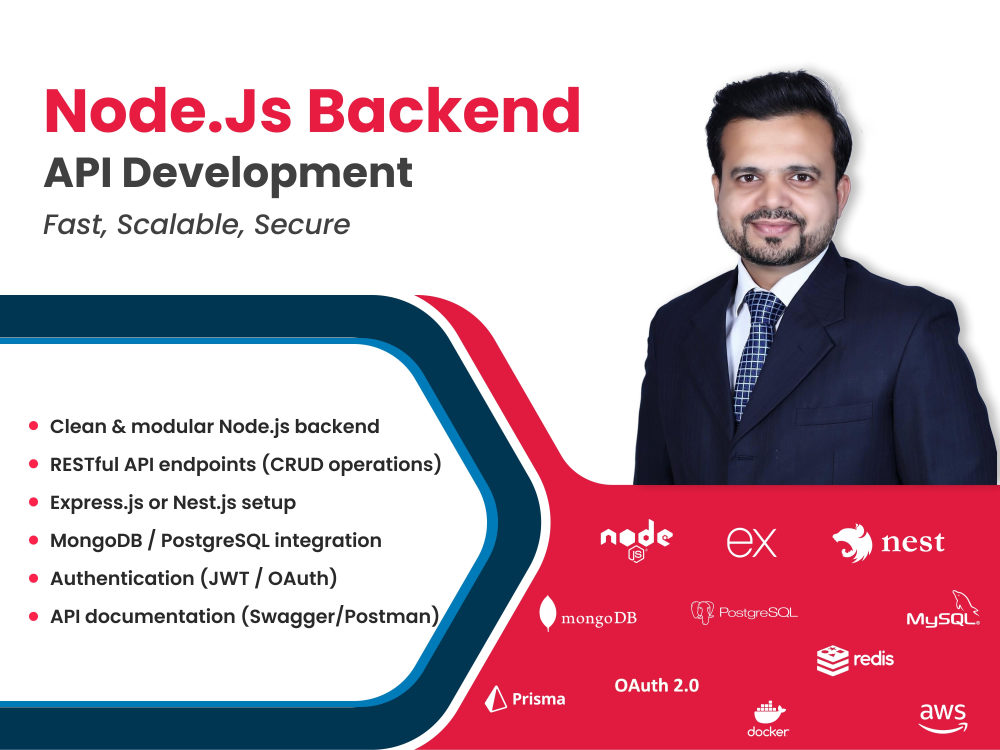 Node.Js Backend
API Development
Fast, Scalable, Secure

- Clean & modular Node.js backend
- RESTful API endpoints (CRUD operations)
- Express.js or Nest.js setup
- MongoDB / PostgreSQL integration
- Authentication (JWT / OAuth)
- API documentation (Swagger/Postman)

node JS
ex
nest
mongoDB
PostgreSQL
MySQL
redis
Prisma
OAuth 2.0
docker
aws